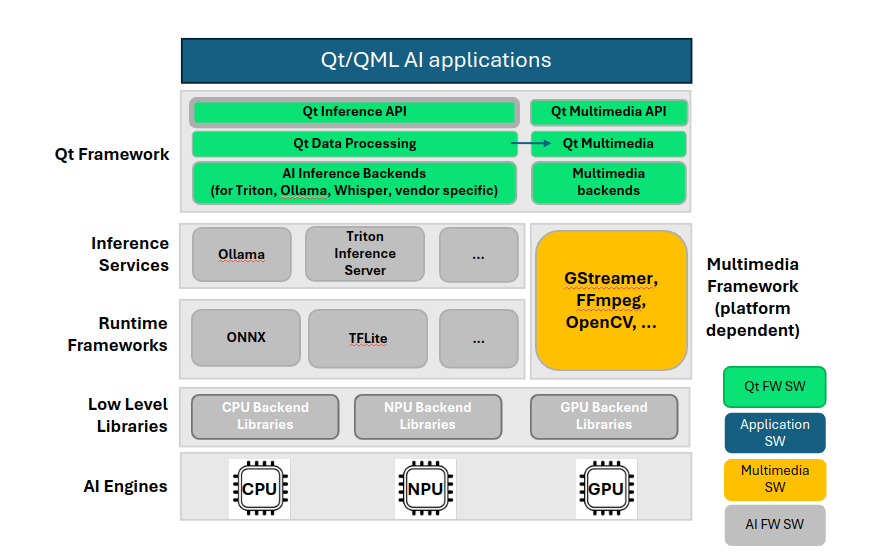 Qt/QML AI applications

Qt Framework

Qt Inference API

Qt Multimedia API

Qt Data Processing

Qt Multimedia

AI Inference Backends (for Triton, Ollama, Whisper, vendor specific)

Multimedia backends

Inference Services

Ollama

Triton Inference Server

...

GStreamer, FFmpeg, OpenCV, ...

Multimedia Framework (platform dependent)

Runtime Frameworks

ONNX

TFLite

...

Low Level Libraries

CPU Backend Libraries

NPU Backend Libraries

GPU Backend Libraries

AI Engines

CPU

NPU

GPU

Qt FW SW

Application SW

Multimedia SW

AI FW SW